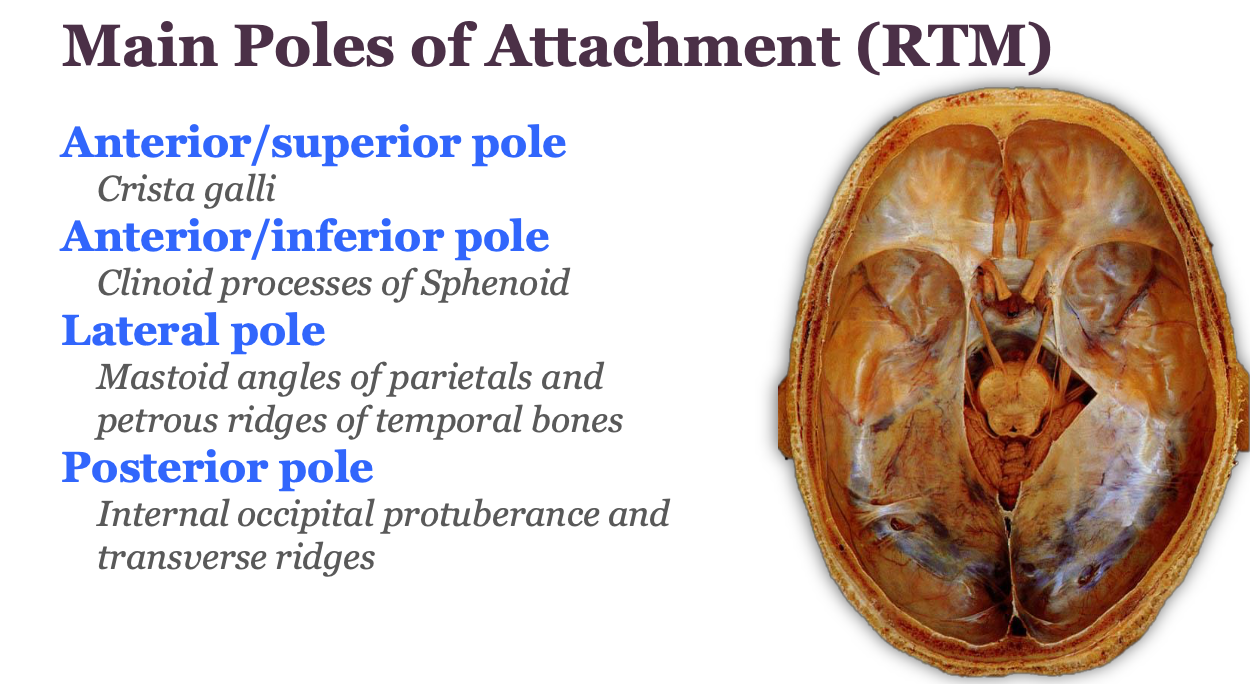 Main Poles of Attachment (RTM)

Anterior/superior pole
Crista galli

Anterior/inferior pole
Clinoid processes of Sphenoid

Lateral pole
Mastoid angles of parietals and petrous ridges of temporal bones

Posterior pole
Internal occipital protuberance and transverse ridges